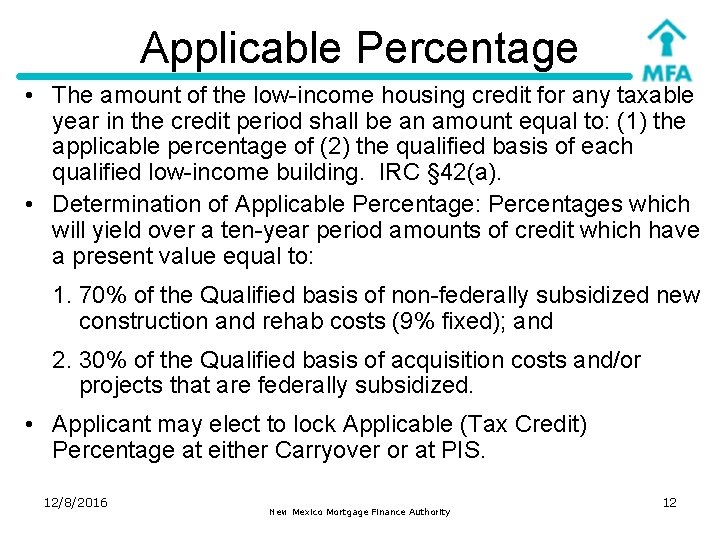 Applicable Percentage

MFA

• The amount of the low-income housing credit for any taxable year in the credit period shall be an amount equal to: (1) the applicable percentage of (2) the qualified basis of each qualified low-income building. IRC §42(a).

• Determination of Applicable Percentage: Percentages which will yield over a ten-year period amounts of credit which have a present value equal to:

1. 70% of the Qualified basis of non-federally subsidized new construction and rehab costs (9% fixed); and

2. 30% of the Qualified basis of acquisition costs and/or projects that are federally subsidized.

• Applicant may elect to lock Applicable (Tax Credit) Percentage at either Carryover or at PIS.

12/8/2016

New Mexico Mortgage Finance Authority

12